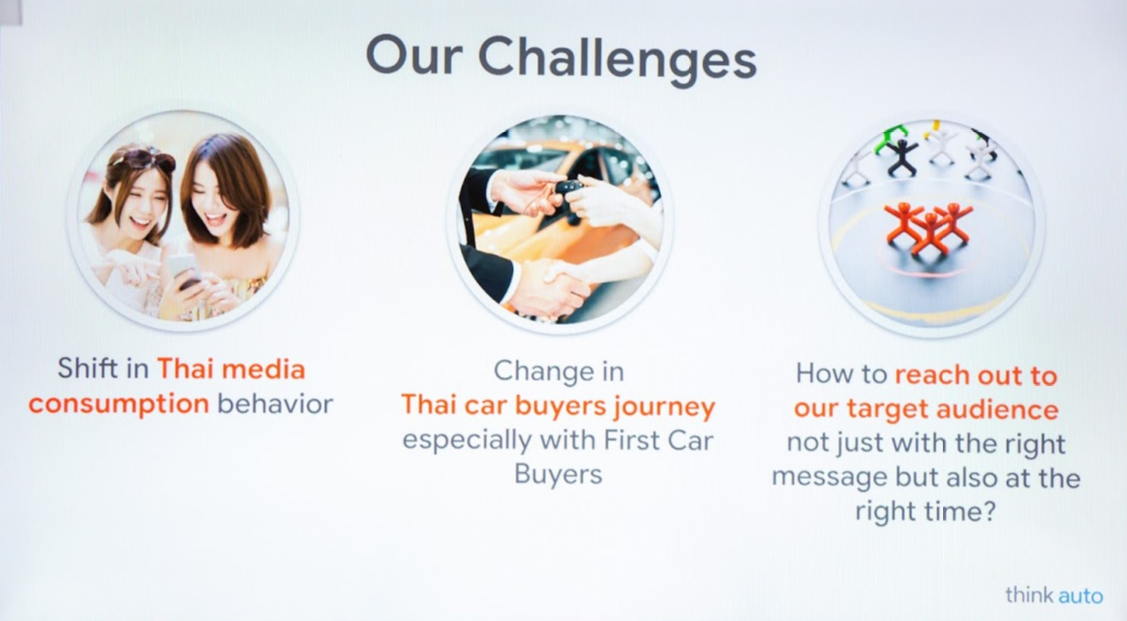 Our Challenges

Shift in Thai media consumption behavior

Change in Thai car buyers journey especially with First Car Buyers

How to reach out to our target audience not just with the right message but also at the right time?

think auto